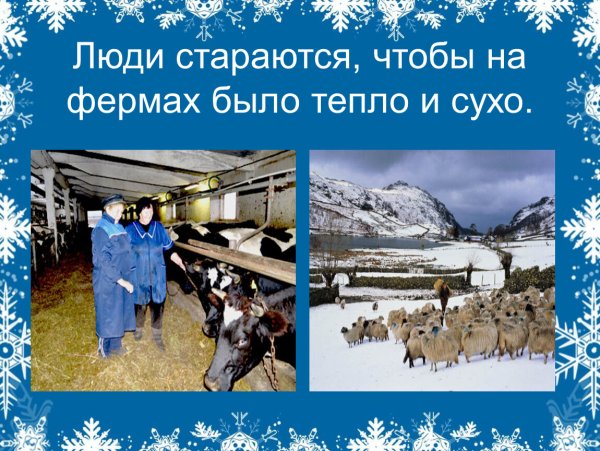 Люди стараются, чтобы на фермах было тепло и сухо.